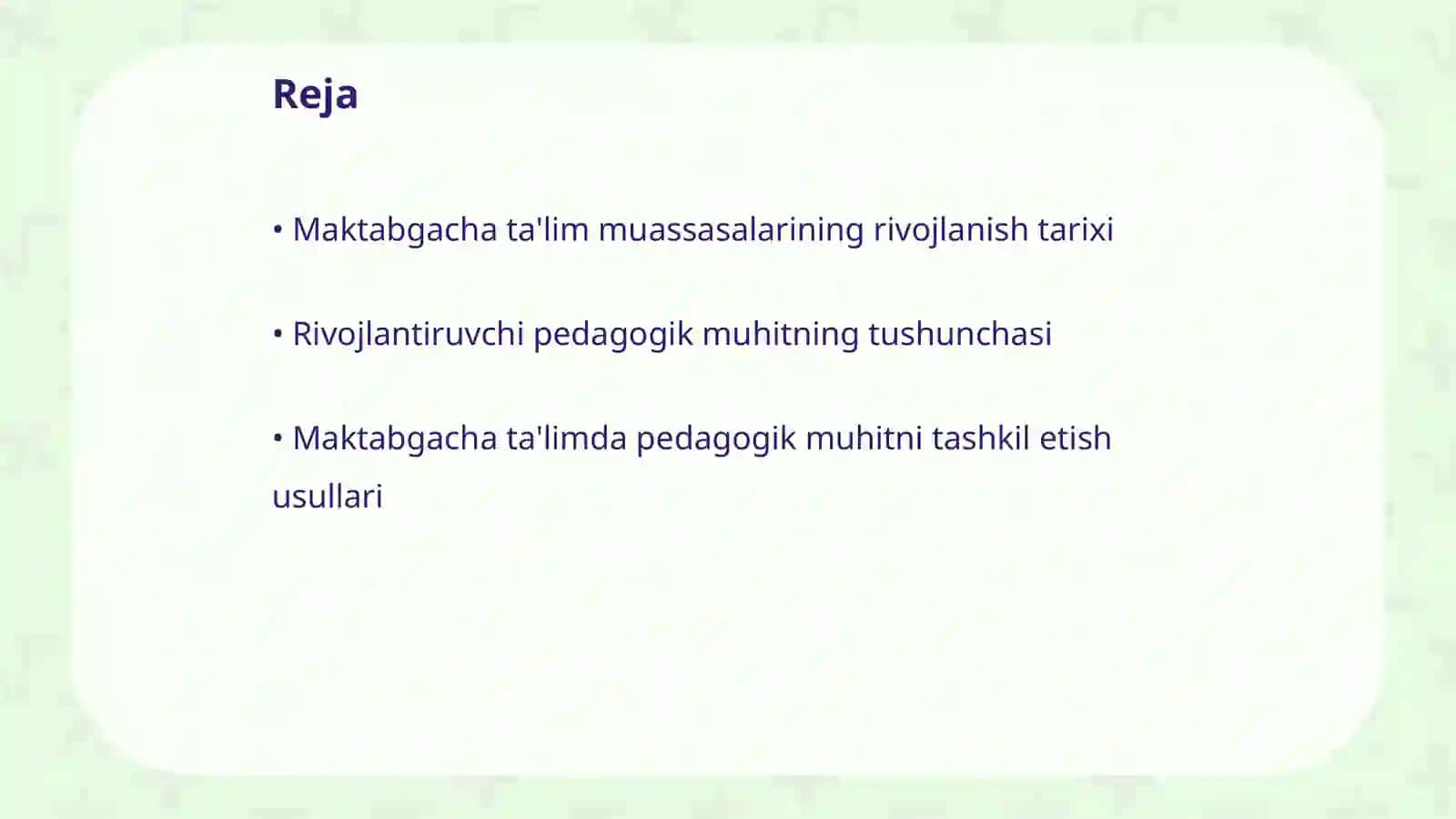 Reja

• Maktabgacha ta'lim muassasalarining rivojlanish tarixi

• Rivojlantiruvchi pedagogik muhitning tushunchasi

• Maktabgacha ta'limda pedagogik muhitni tashkil etish usullari